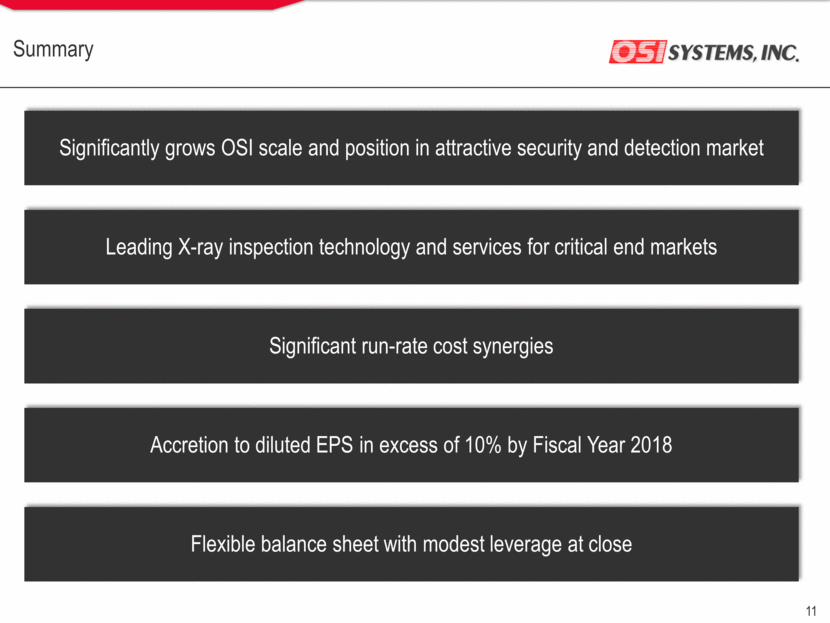 Summary

OSI SYSTEMS, INC.

Significantly grows OSI scale and position in attractive security and detection market

Leading X-ray inspection technology and services for critical end markets

Significant run-rate cost synergies

Accretion to diluted EPS in excess of 10% by Fiscal Year 2018

Flexible balance sheet with modest leverage at close

11